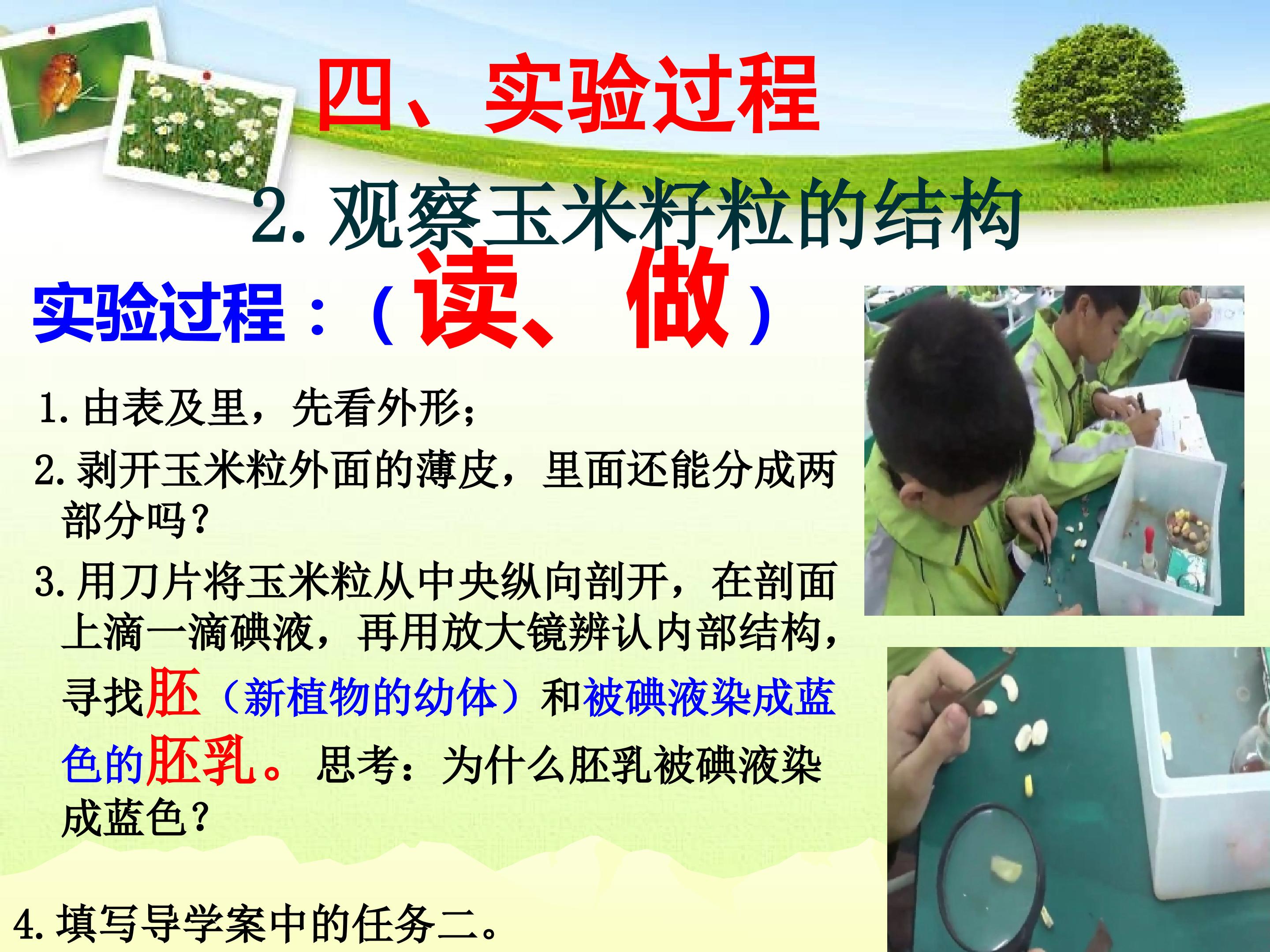 四、实验过程

2. 观察玉米籽粒的结构

实验过程：（读、做）

1. 由表及里，先看外形；

2. 剥开玉米粒外面的薄皮，里面还能分成两部分吗？

3. 用刀片将玉米粒从中央纵向剖开，在剖面上滴一滴碘液，再用放大镜辨认内部结构，寻找胚（新植物的幼体）和被碘液染成蓝色的胚乳。思考：为什么胚乳被碘液染成蓝色？

4. 填写导学案中的任务二。